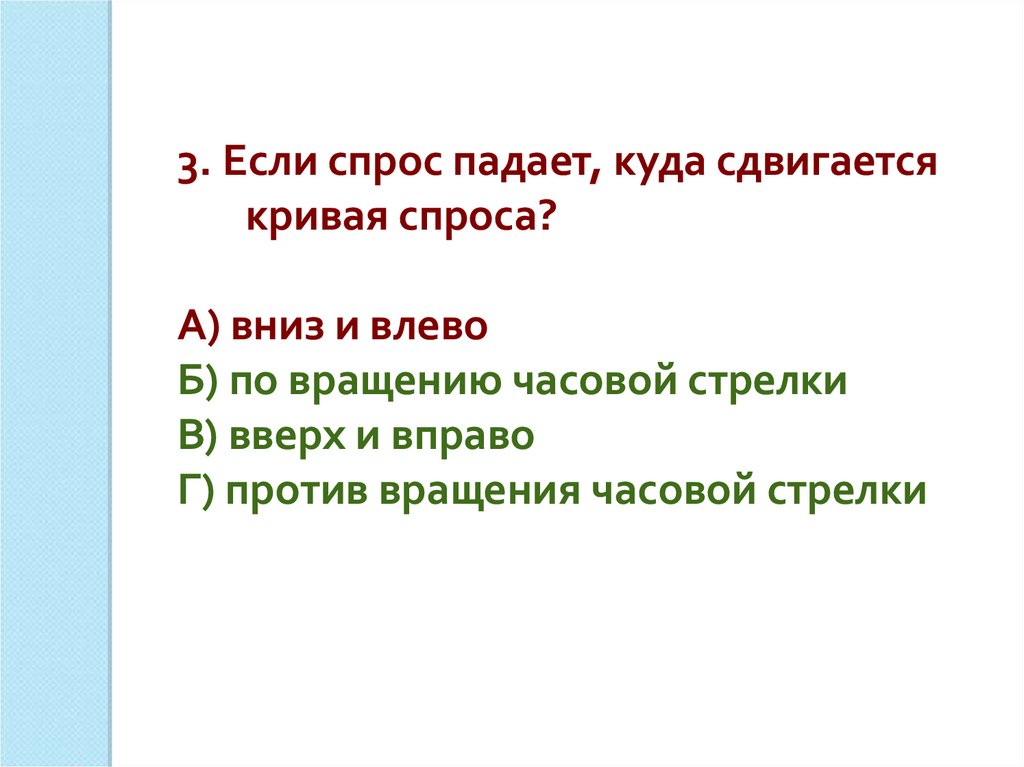 3. Если спрос падает, куда сдвигается кривая спроса?

А) вниз и влево
Б) по вращению часовой стрелки
В) вверх и вправо
Г) против вращения часовой стрелки